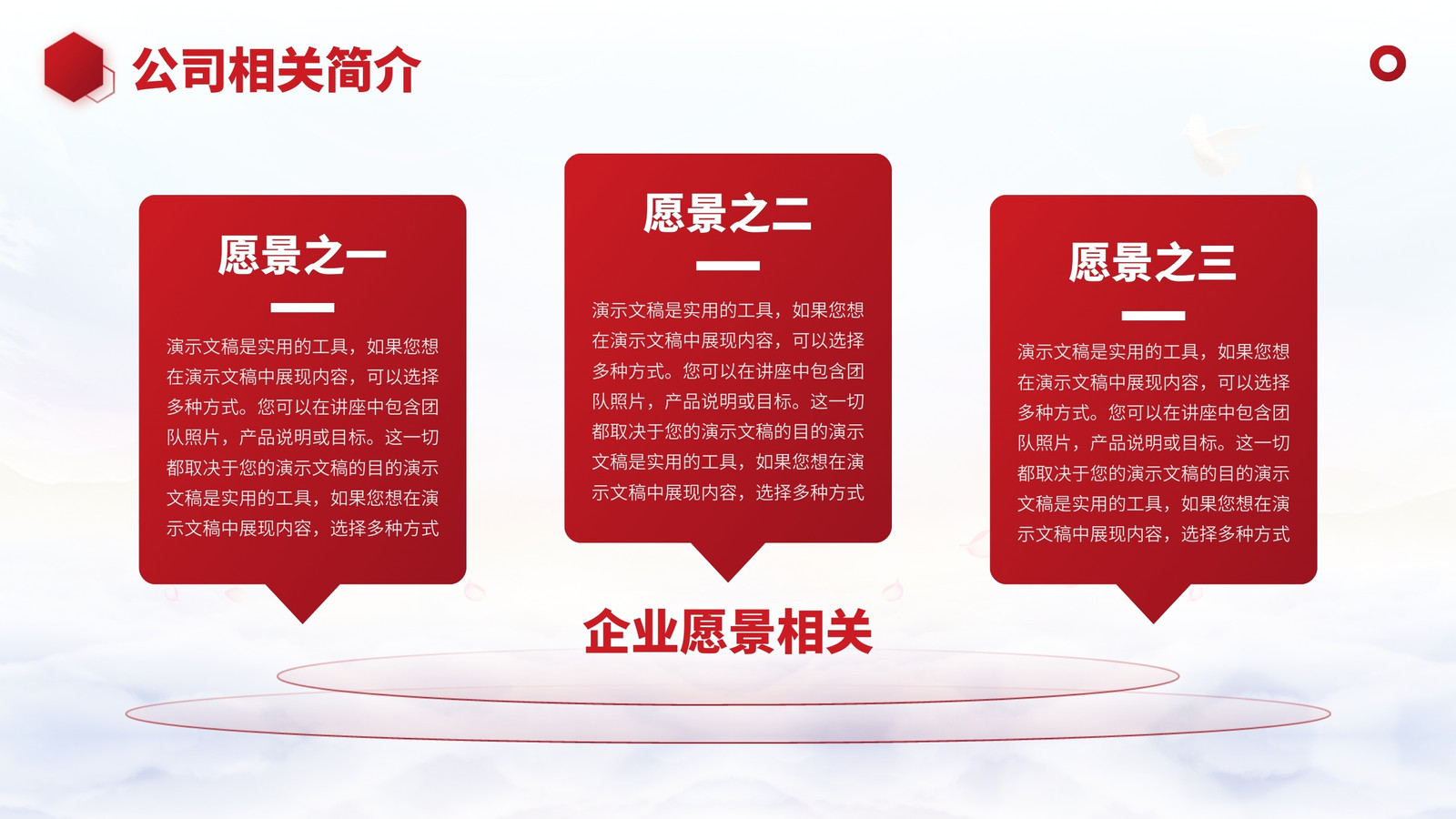 公司相关简介

愿景之一

演示文稿是实用的工具，如果您想在演示文稿中展现内容，可以选择多种方式。您可以在讲座中包含团队照片，产品说明或目标。这一切都取决于您的演示文稿的目的演示文稿是实用的工具，如果您想在演示文稿中展现内容，选择多种方式

愿景之二

演示文稿是实用的工具，如果您想在演示文稿中展现内容，可以选择多种方式。您可以在讲座中包含团队照片，产品说明或目标。这一切都取决于您的演示文稿的目的演示文稿是实用的工具，如果您想在演示文稿中展现内容，选择多种方式

愿景之三

演示文稿是实用的工具，如果您想在演示文稿中展现内容，可以选择多种方式。您可以在讲座中包含团队照片，产品说明或目标。这一切都取决于您的演示文稿的目的演示文稿是实用的工具，如果您想在演示文稿中展现内容，选择多种方式

企业愿景相关